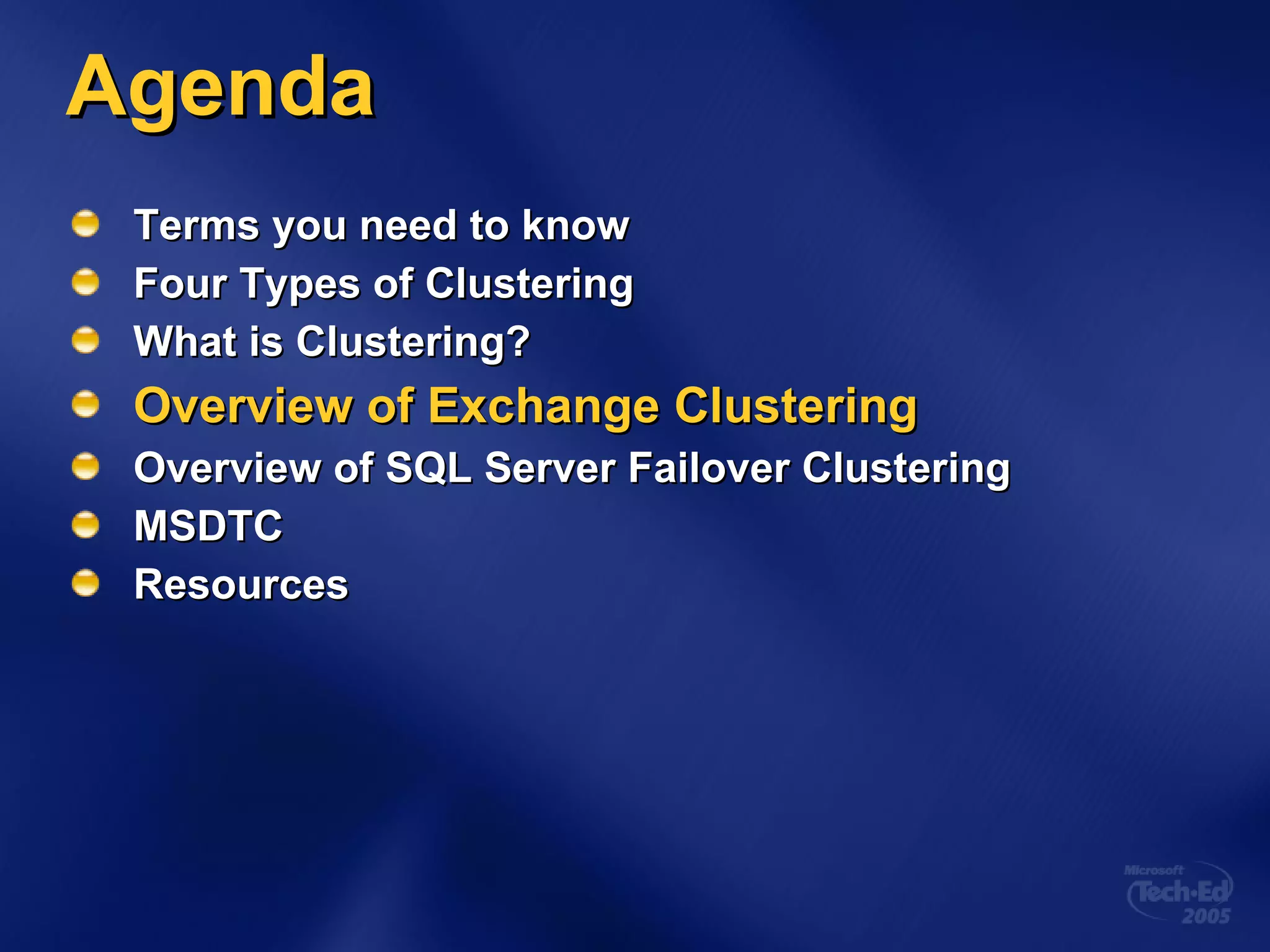 Agenda

Terms you need to know
Four Types of Clustering
What is Clustering?
Overview of Exchange Clustering
Overview of SQL Server Failover Clustering
MSDTC
Resources

Microsoft Tech·Ed 2005